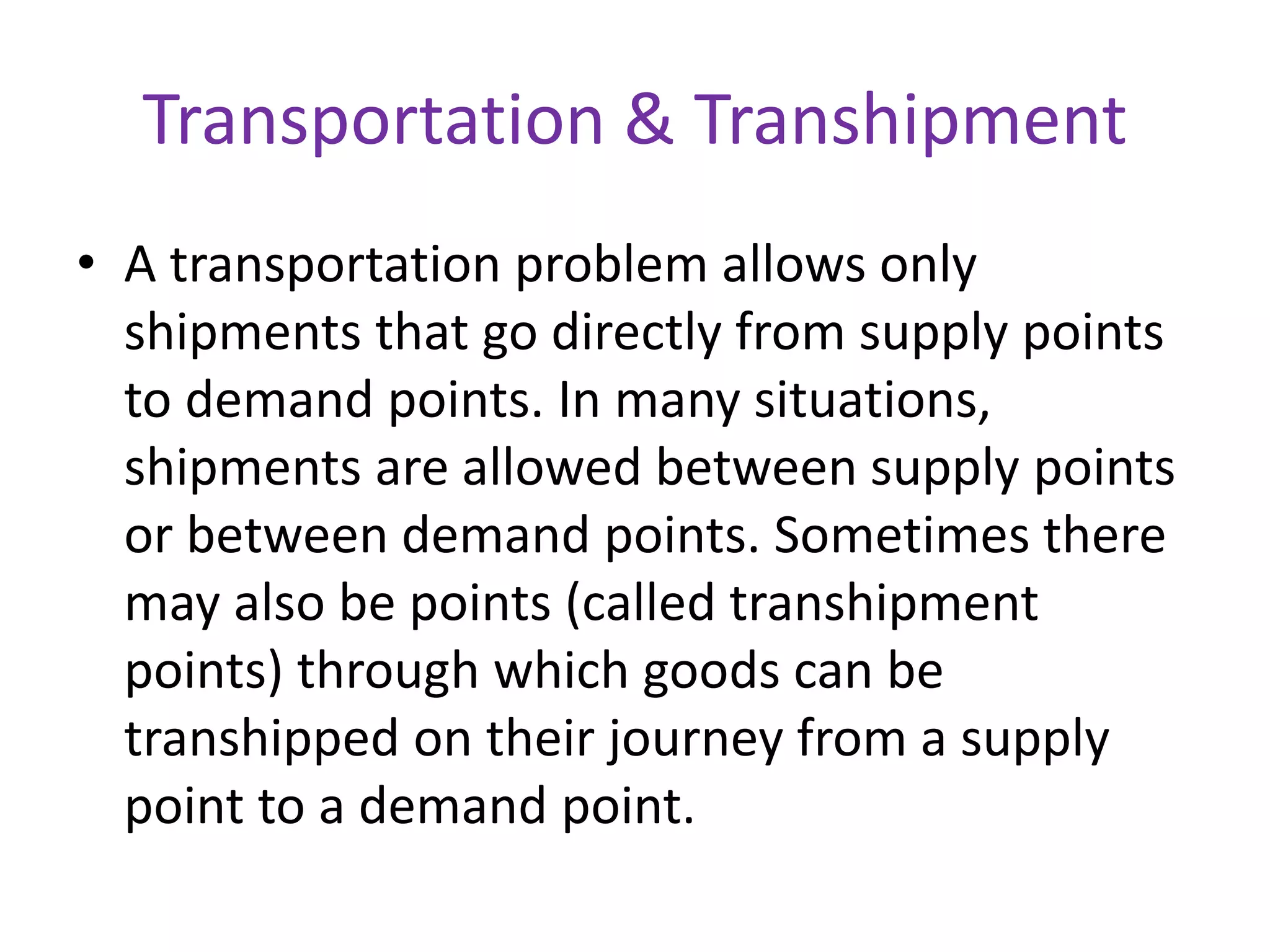 Transportation & Transhipment

• A transportation problem allows only shipments that go directly from supply points to demand points. In many situations, shipments are allowed between supply points or between demand points. Sometimes there may also be points (called transhipment points) through which goods can be transhipped on their journey from a supply point to a demand point.